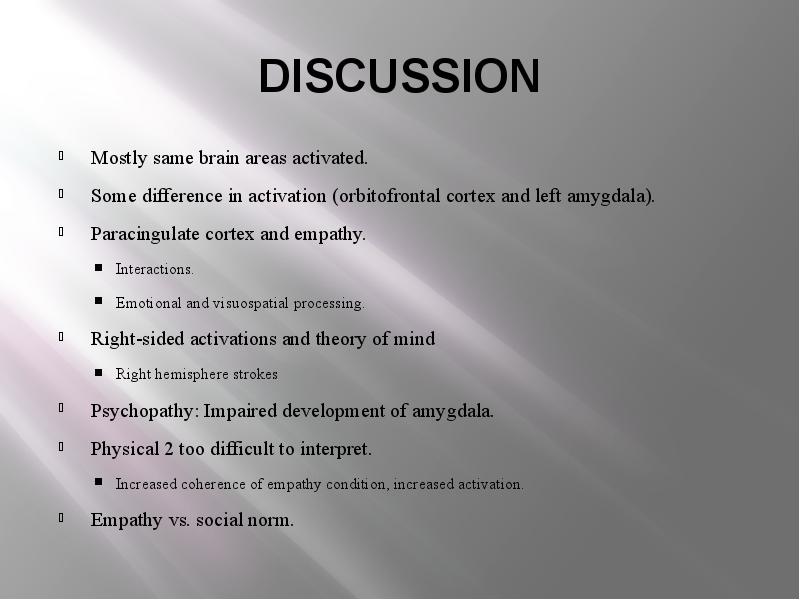 DISCUSSION

Mostly same brain areas activated.

Some difference in activation (orbitofrontal cortex and left amygdala).

Paracingulate cortex and empathy.

Interactions.

Emotional and visuospatial processing.

Right-sided activations and theory of mind

Right hemisphere strokes

Psychopathy: Impaired development of amygdala.

Physical 2 too difficult to interpret.

Increased coherence of empathy condition, increased activation.

Empathy vs. social norm.